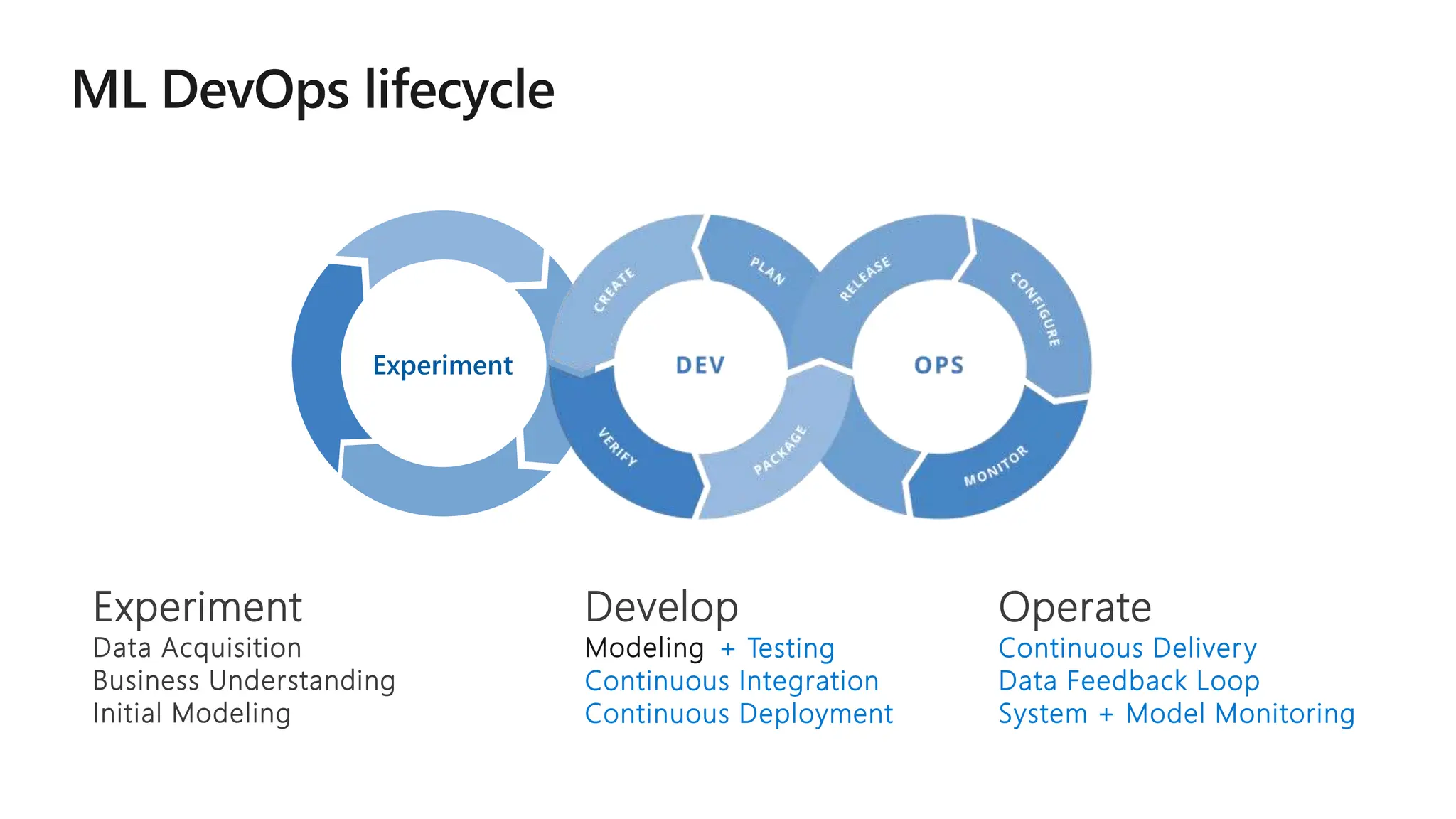 ML DevOps lifecycle

Experiment

CREATE
PLAN
DEV
VERIFY
PACKAGE

RELEASE
CONFIGURE
OPS
MONITOR

Experiment
Data Acquisition
Business Understanding
Initial Modeling

Develop
Modeling + Testing
Continuous Integration
Continuous Deployment

Operate
Continuous Delivery
Data Feedback Loop
System + Model Monitoring